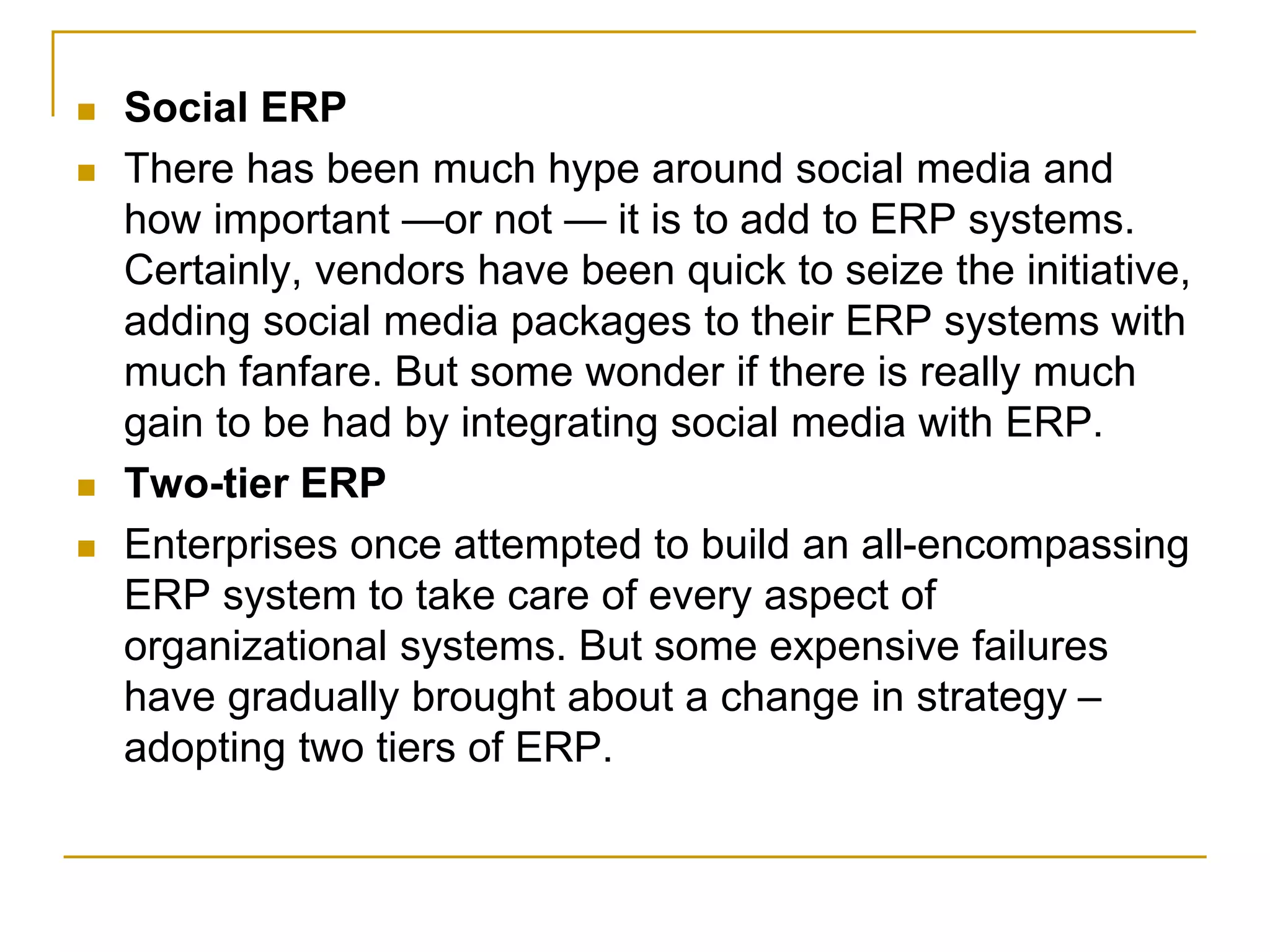 Social ERP

There has been much hype around social media and how important —or not — it is to add to ERP systems. Certainly, vendors have been quick to seize the initiative, adding social media packages to their ERP systems with much fanfare. But some wonder if there is really much gain to be had by integrating social media with ERP.

Two-tier ERP

Enterprises once attempted to build an all-encompassing ERP system to take care of every aspect of organizational systems. But some expensive failures have gradually brought about a change in strategy – adopting two tiers of ERP.